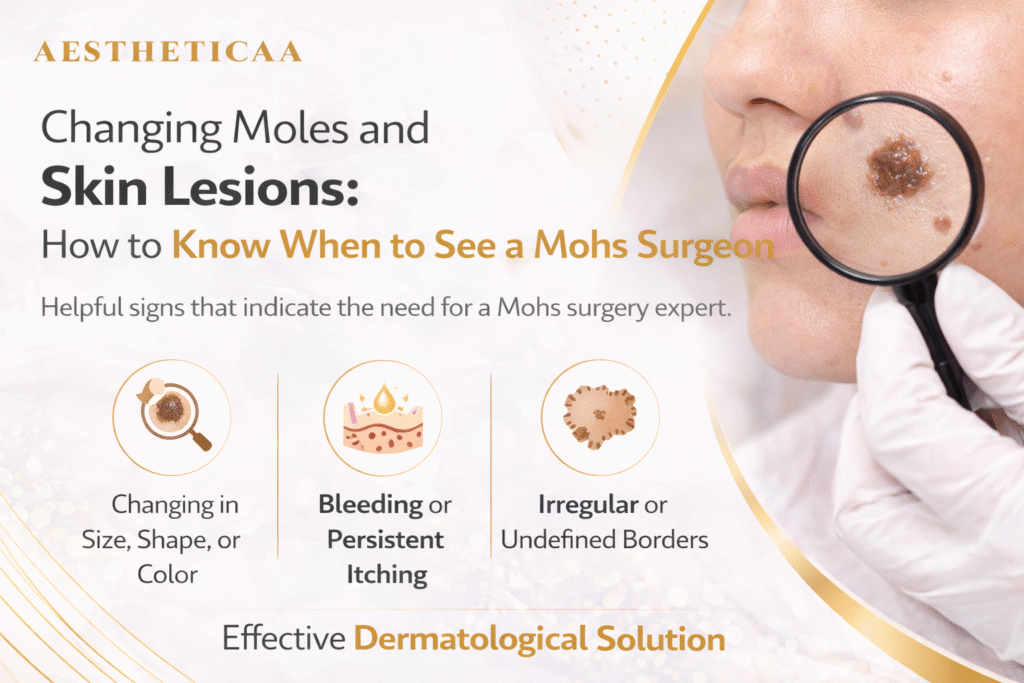 AESTHETICAA

Changing Moles and Skin Lesions: How to Know When to See a Mohs Surgeon

Helpful signs that indicate the need for a Mohs surgery expert.

Changing in Size, Shape, or Color

Bleeding or Persistent Itching

Irregular or Undefined Borders

Effective Dermatological Solution